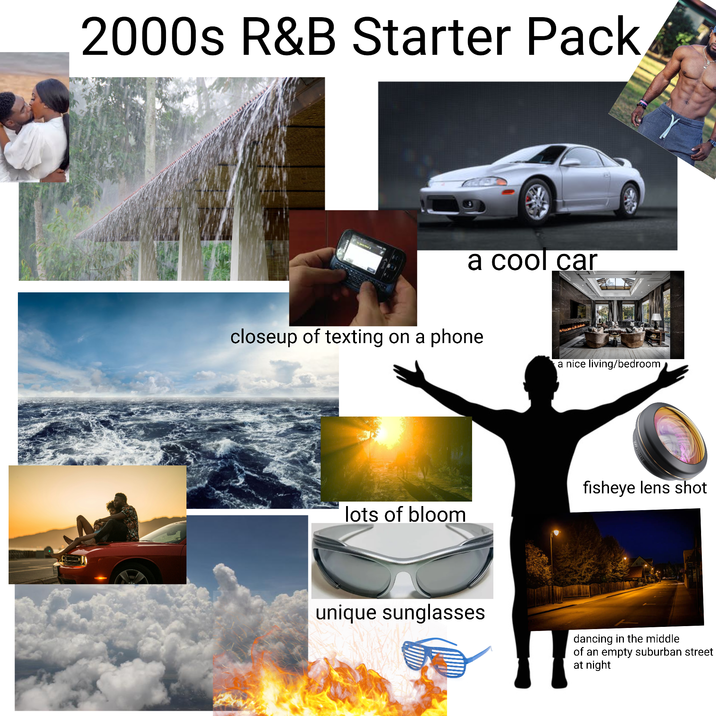 2000s R&B Starter Pack

a cool car

closeup of texting on a phone

a nice living/bedroom

fisheye lens shot

lots of bloom

unique sunglasses

dancing in the middle of an empty suburban street at night